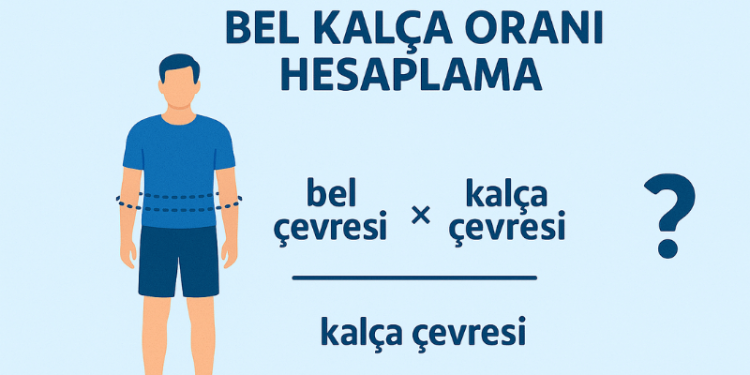 BEL KALÇA ORANI HESAPLAMA

$\frac{\text{bel çevresi} \times \text{kalça çevresi}}{\text{kalça çevresi}}$

?